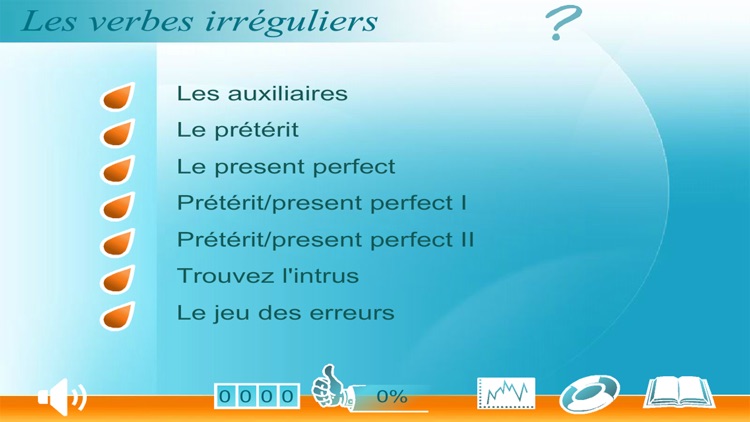 Les verbes irréguliers

?

Les auxiliaires
Le prétérit
Le present perfect
Prétérit/present perfect I
Prétérit/present perfect II
Trouvez l'intrus
Le jeu des erreurs

0 0 0 0

0%